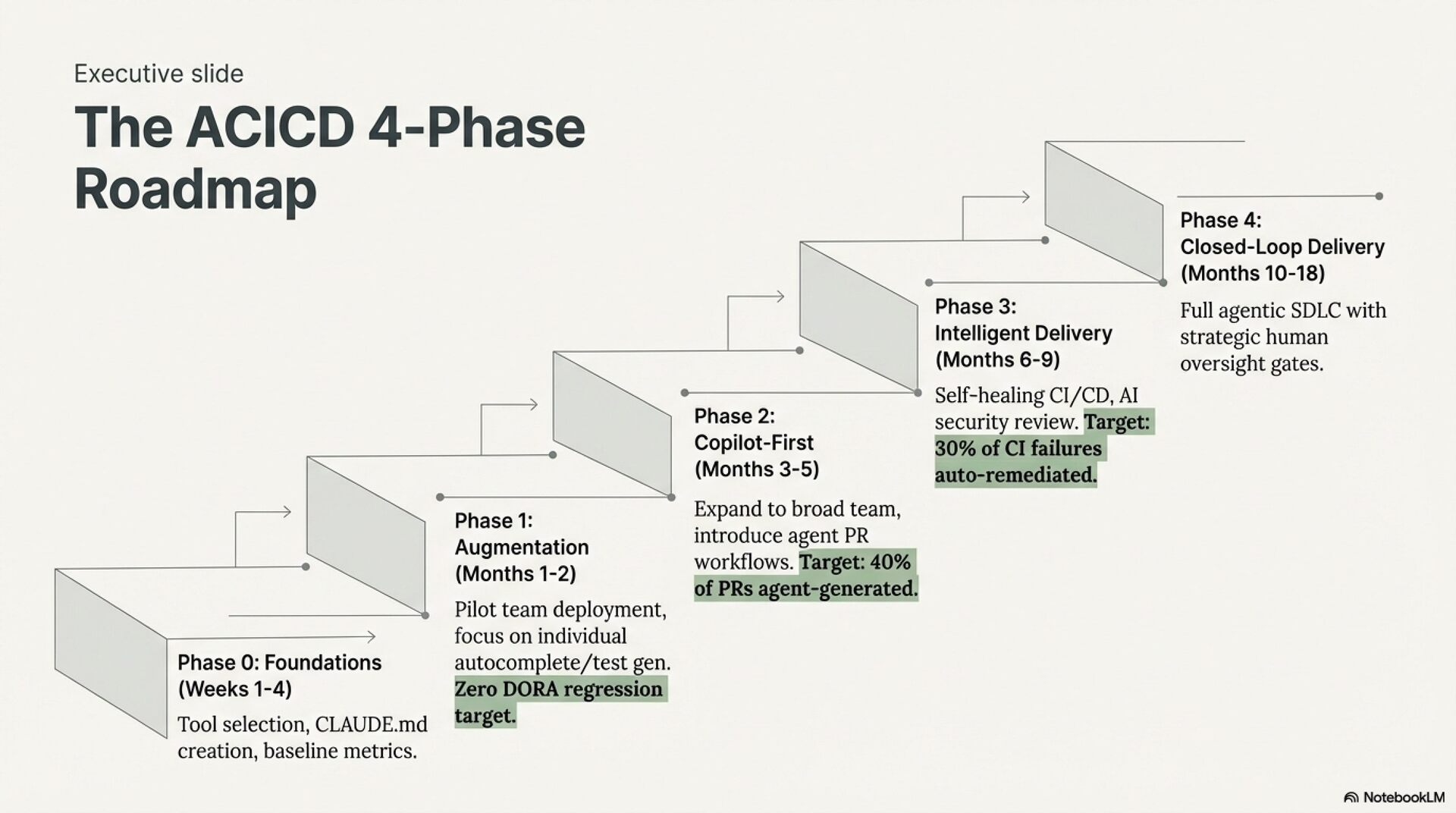 Executive slide

The ACICD 4-Phase Roadmap

Phase 0: Foundations (Weeks 1-4)

Tool selection, CLAUDE.md creation, baseline metrics.

Phase 1: Augmentation (Months 1-2)

Pilot team deployment, focus on individual autocomplete/test gen. Zero DORA regression target.

Phase 2: Copilot-First (Months 3-5)

Expand to broad team, introduce agent PR workflows. Target: 40% of PRs agent-generated.

Phase 3: Intelligent Delivery (Months 6-9)

Self-healing CI/CD, AI security review. Target: 30% of CI failures auto-remediated.

Phase 4: Closed-Loop Delivery (Months 10-18)

Full agentic SDLC with strategic human oversight gates.

NotebookLM